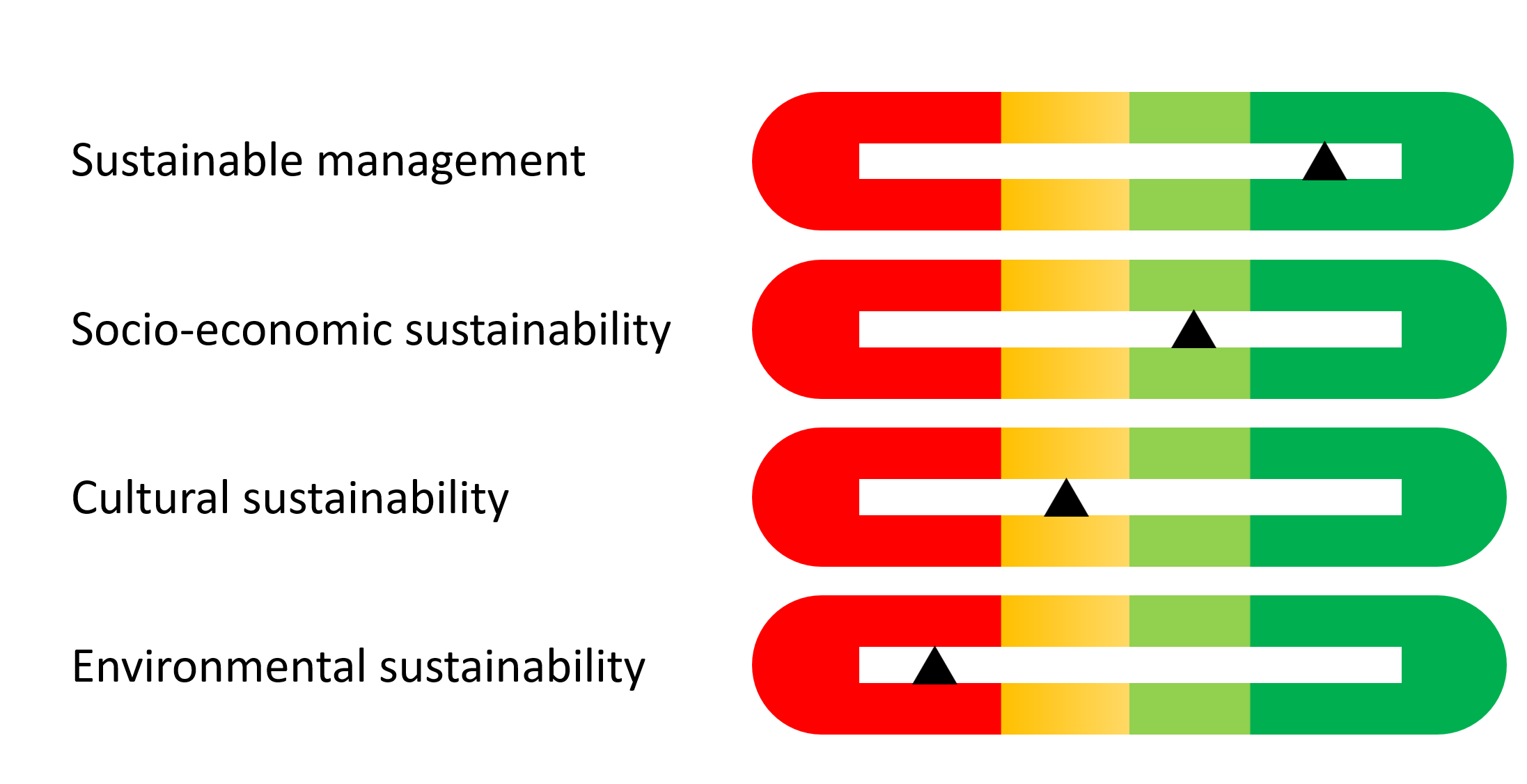 Sustainable management

Socio-economic sustainability

Cultural sustainability

Environmental sustainability